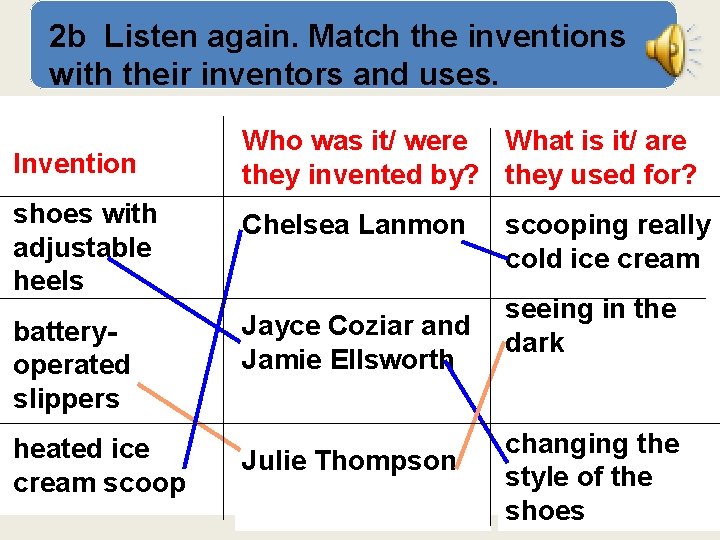 2b Listen again. Match the inventions with their inventors and uses.

| Invention | Who was it/ were they invented by? | What is it/ are they used for? |
|---|---|---|
| shoes with adjustable heels | Chelsea Lanmon | scooping really cold ice cream |
| battery-operated slippers | Jayce Coziar and Jamie Ellsworth | seeing in the dark |
| heated ice cream scoop | Julie Thompson | changing the style of the shoes |